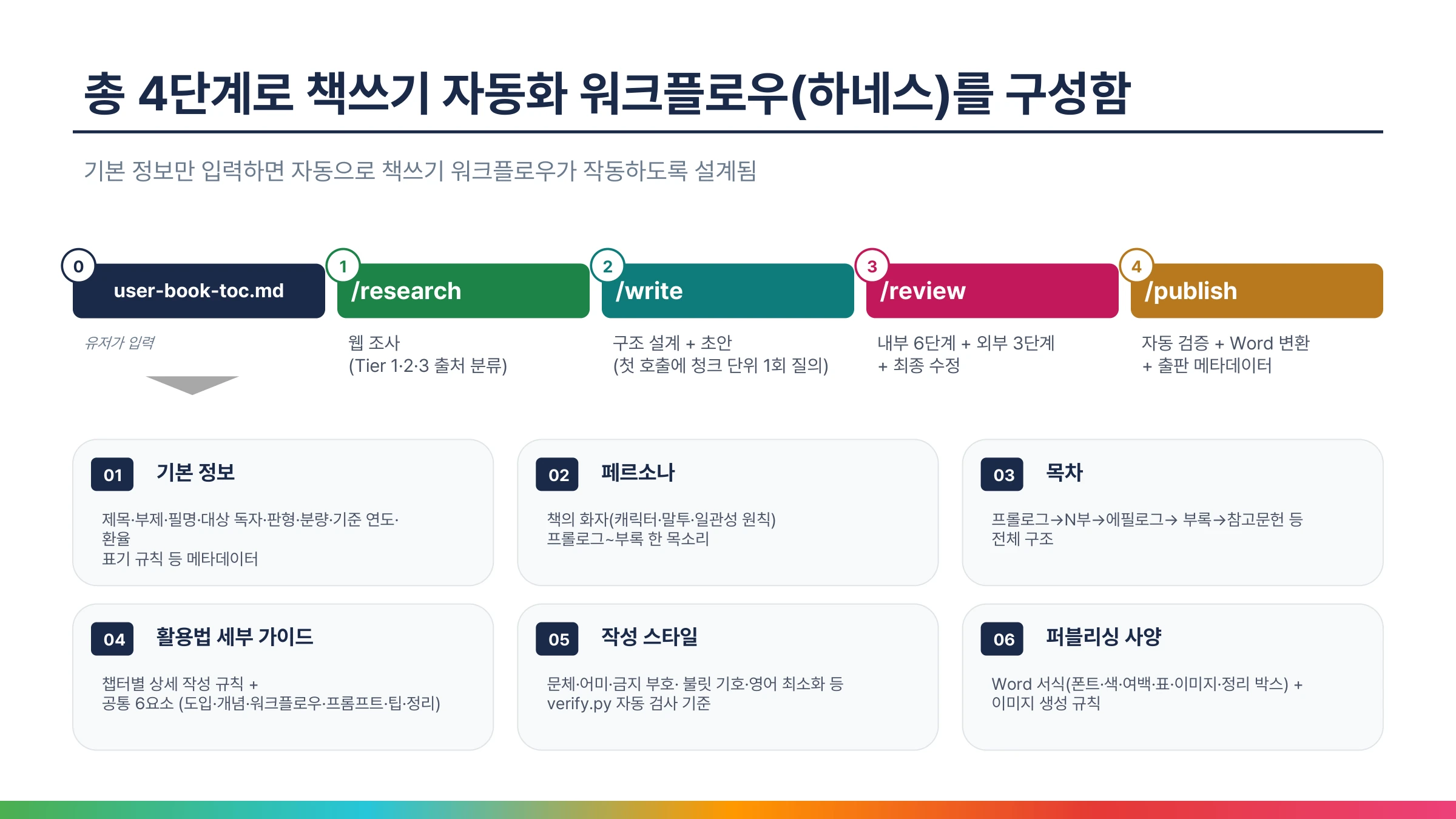 총 4단계로 책쓰기 자동화 워크플로우(하네스)를 구성함

기본 정보만 입력하면 자동으로 책쓰기 워크플로우가 작동하도록 설계됨

0
user-book-toc.md

유저가 입력

1
/research

웹 조사
(Tier 1·2·3 출처 분류)

2
/write

구조 설계 + 초안
(첫 호출에 청크 단위 1회 질의)

3
/review

내부 6단계 + 외부 3단계
+ 최종 수정

4
/publish

자동 검증 + Word 변환
+ 출판 메타데이터

01 기본 정보

제목·부제·필명·대상 독자·판형·분량·기준 연도·환율
표기 규칙 등 메타데이터

02 페르소나

책의 화자(캐릭터·말투·일관성 원칙)
프롤로그~부록 한 목소리

03 목차

프롤로그→N부→에필로그→ 부록→참고문헌 등
전체 구조

04 활용법 세부 가이드

챕터별 상세 작성 규칙 +
공통 6요소 (도입·개념·워크플로우·프롬프트·팁·정리)

05 작성 스타일

문체·어미·금지 부호· 불릿 기호·영어 최소화 등
verify.py 자동 검사 기준

06 퍼블리싱 사양

Word 서식(폰트·색·여백·표·이미지·정리 박스) +
이미지 생성 규칙